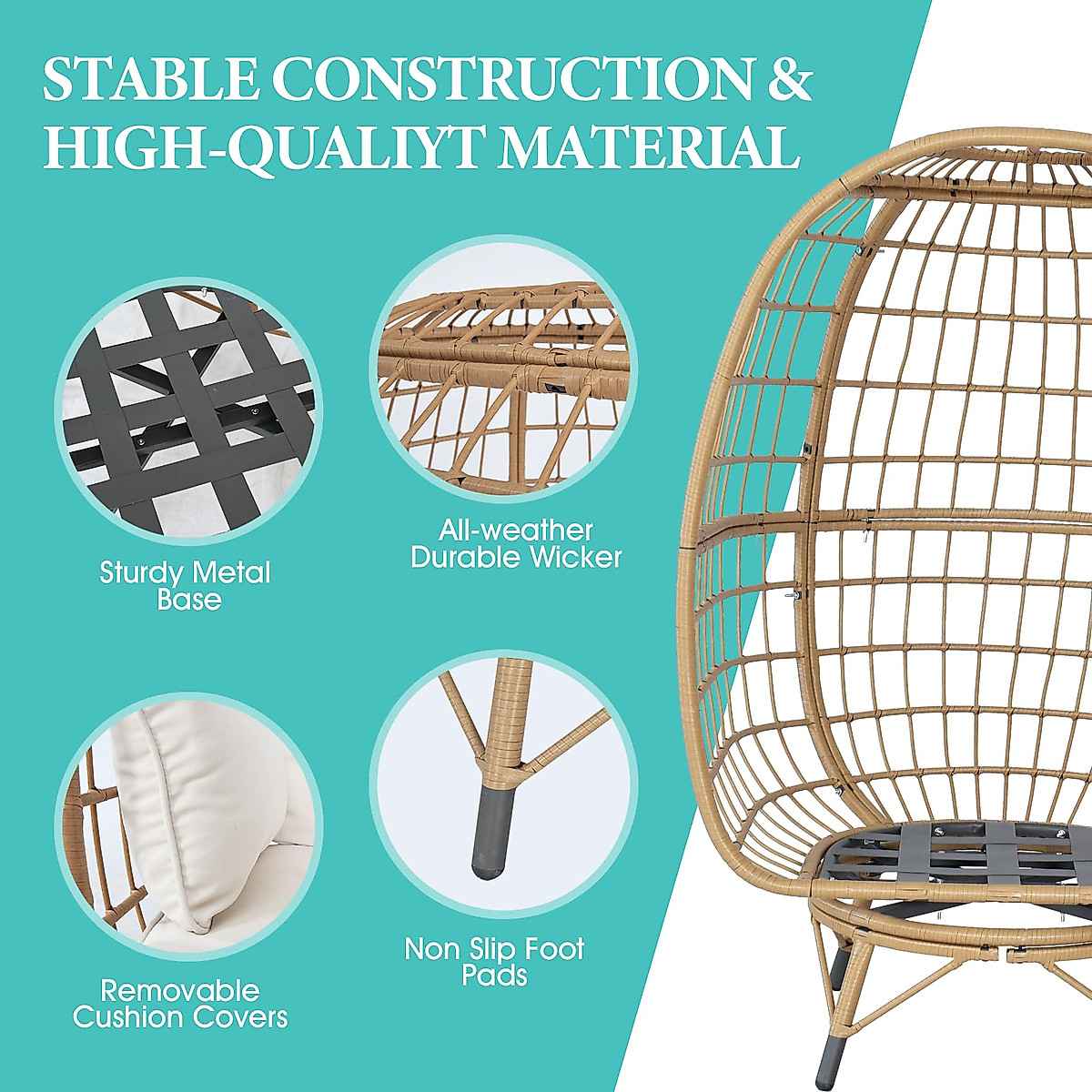 STABLE CONSTRUCTION & HIGH-QUALIYT MATERIAL

Sturdy Metal Base

All-weather Durable Wicker

Removable Cushion Covers

Non Slip Foot Pads